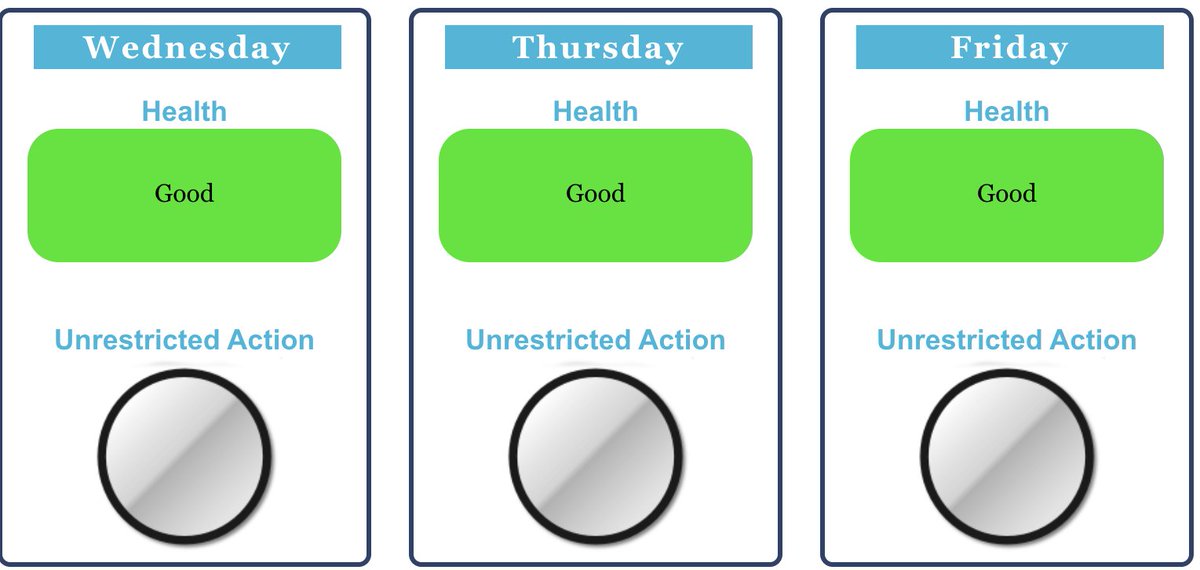 Wednesday

Health

Good

Unrestricted Action

Thursday

Health

Good

Unrestricted Action

Friday

Health

Good

Unrestricted Action